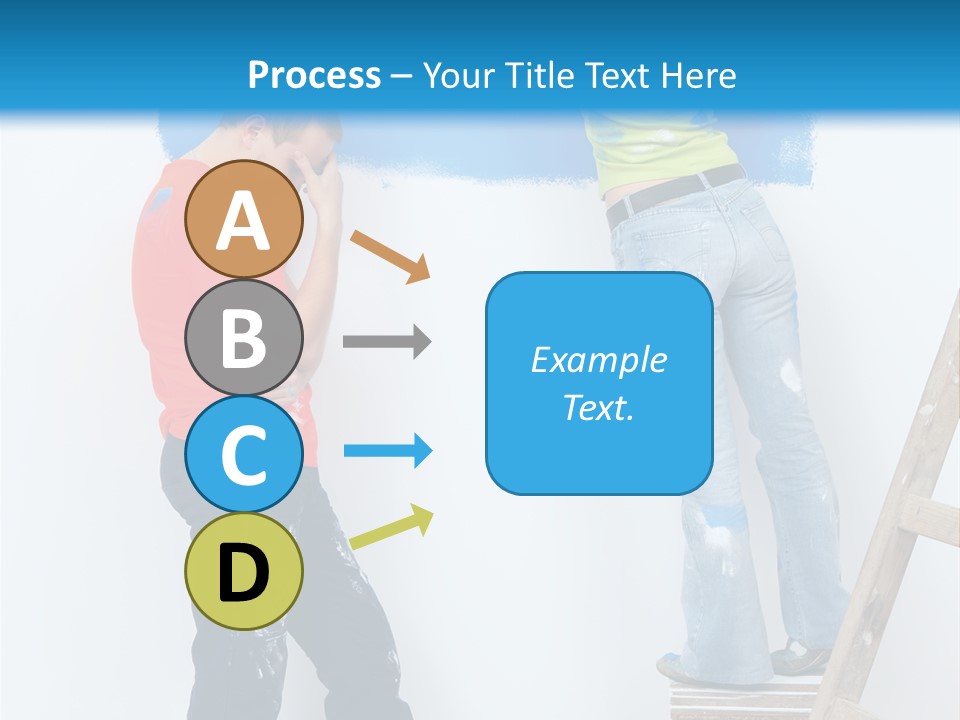 Process – Your Title Text Here

A

B

C

D

Example Text.